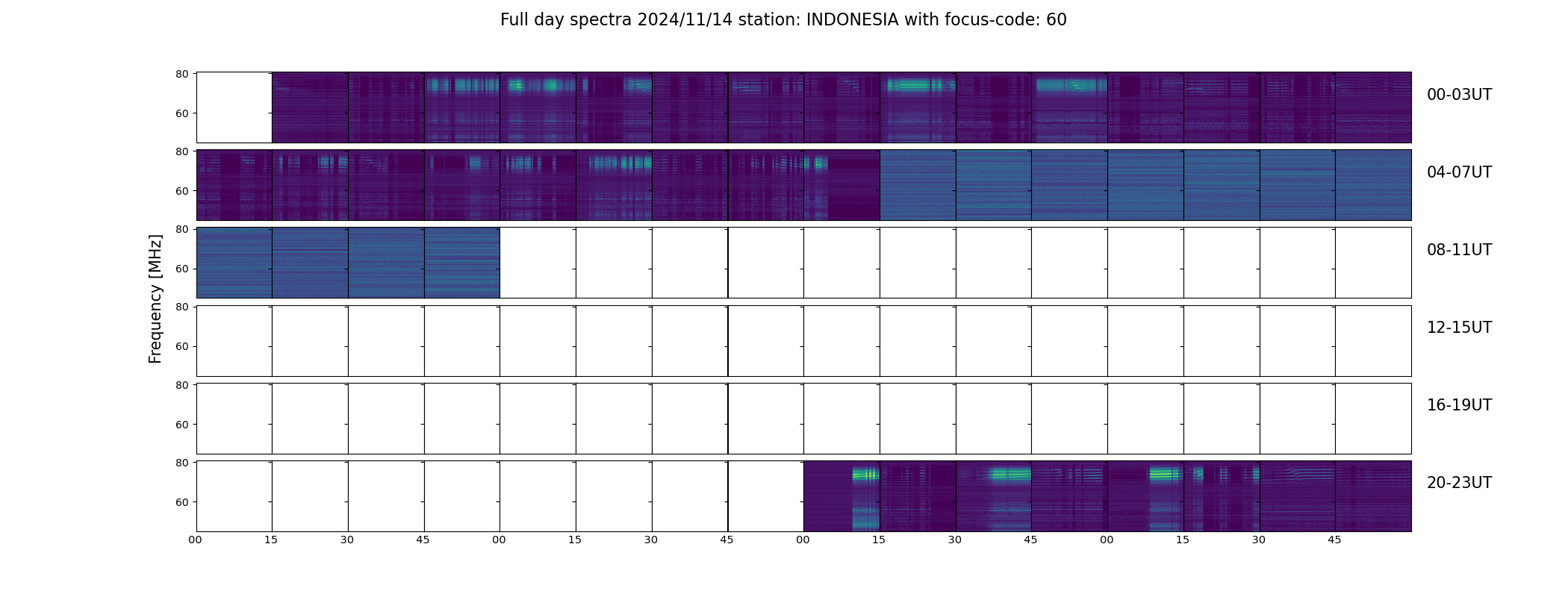 Full day spectra 2024/11/14 station: INDONESIA with focus-code: 60

Frequency [MHz]

80
60
00-03UT

80
60
04-07UT

80
60
08-11UT

80
60
12-15UT

80
60
16-19UT

80
60
20-23UT

00 15 30 45 00 15 30 45 00 15 30 45 00 15 30 45